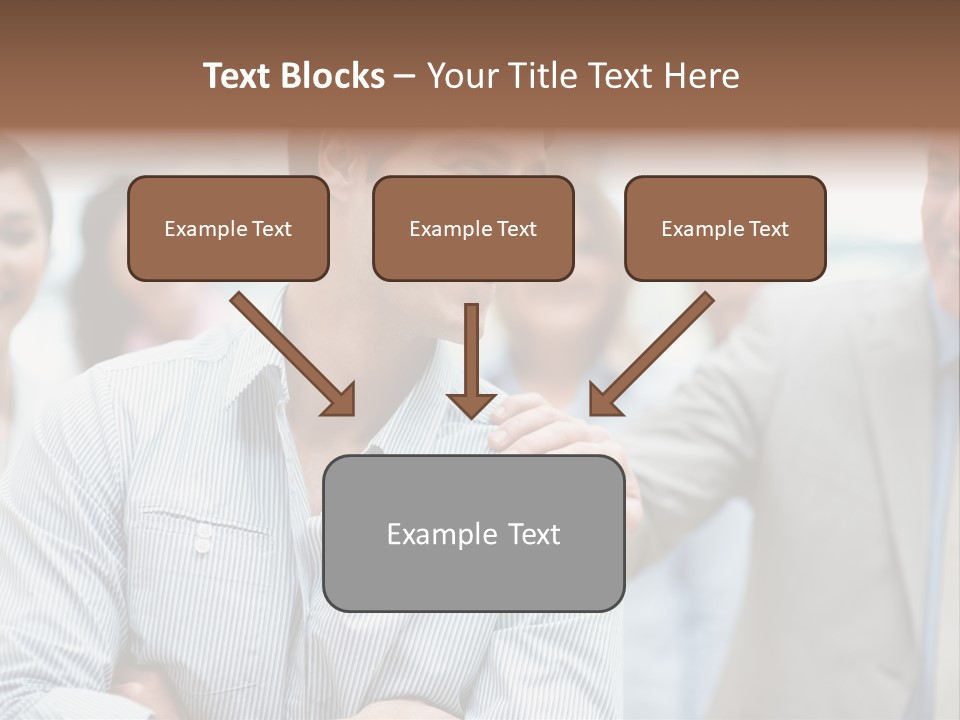 Text Blocks – Your Title Text Here

Example Text

Example Text

Example Text

Example Text